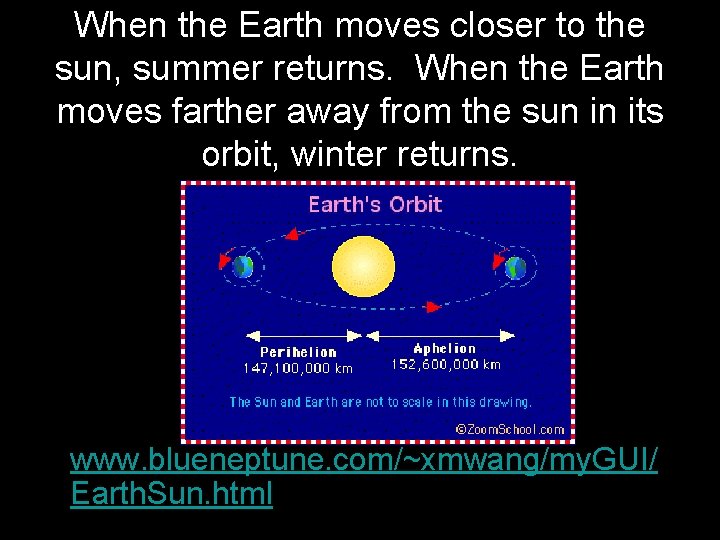 When the Earth moves closer to the sun, summer returns.  When the Earth moves farther away from the sun in its orbit, winter returns.

Earth's Orbit

Perihelion
147,100,000 km

Aphelion
152,600,000 km

The Sun and Earth are not to scale in this drawing.

©ZoomSchool.com

www.blueneptune.com/~xmwang/myGUI/EarthSun.html